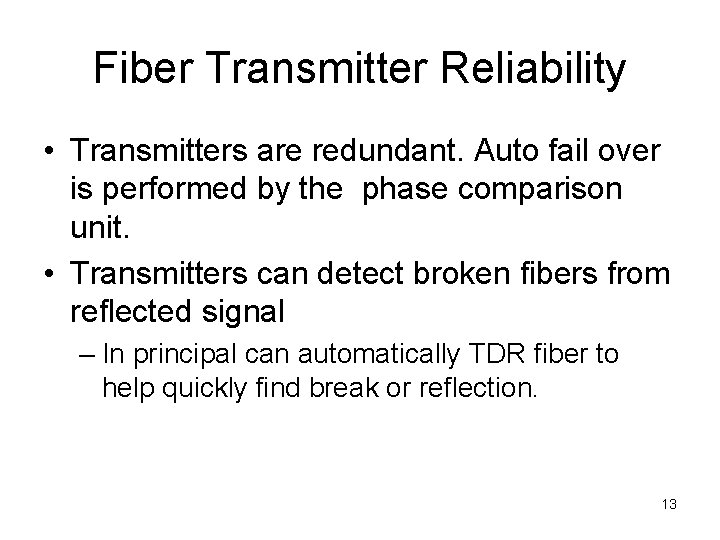 Fiber Transmitter Reliability

• Transmitters are redundant. Auto fail over is performed by the phase comparison unit.

• Transmitters can detect broken fibers from reflected signal

– In principal can automatically TDR fiber to help quickly find break or reflection.

13